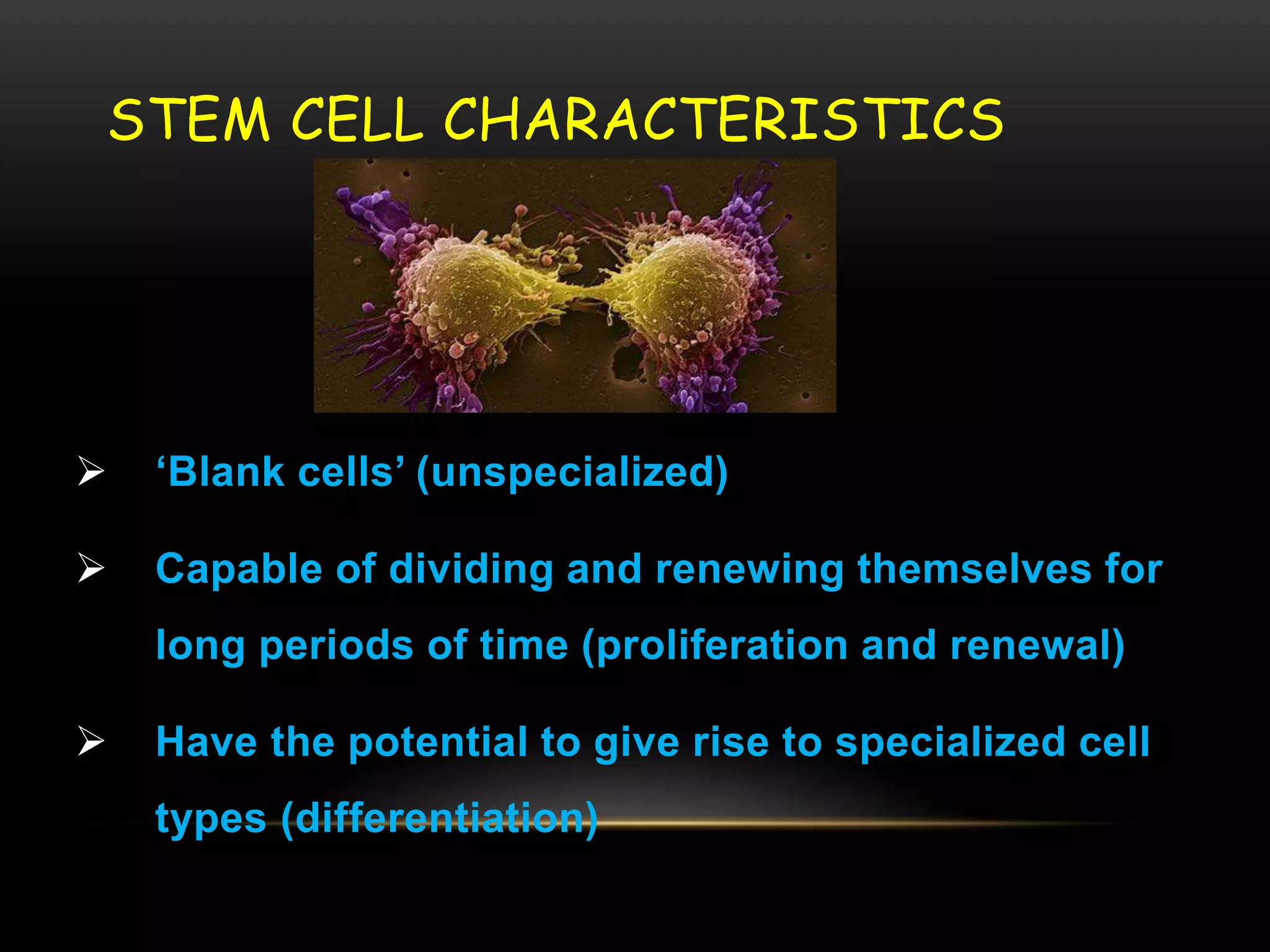 STEM CELL CHARACTERISTICS

➢ ‘Blank cells’ (unspecialized)

➢ Capable of dividing and renewing themselves for long periods of time (proliferation and renewal)

➢ Have the potential to give rise to specialized cell types (differentiation)